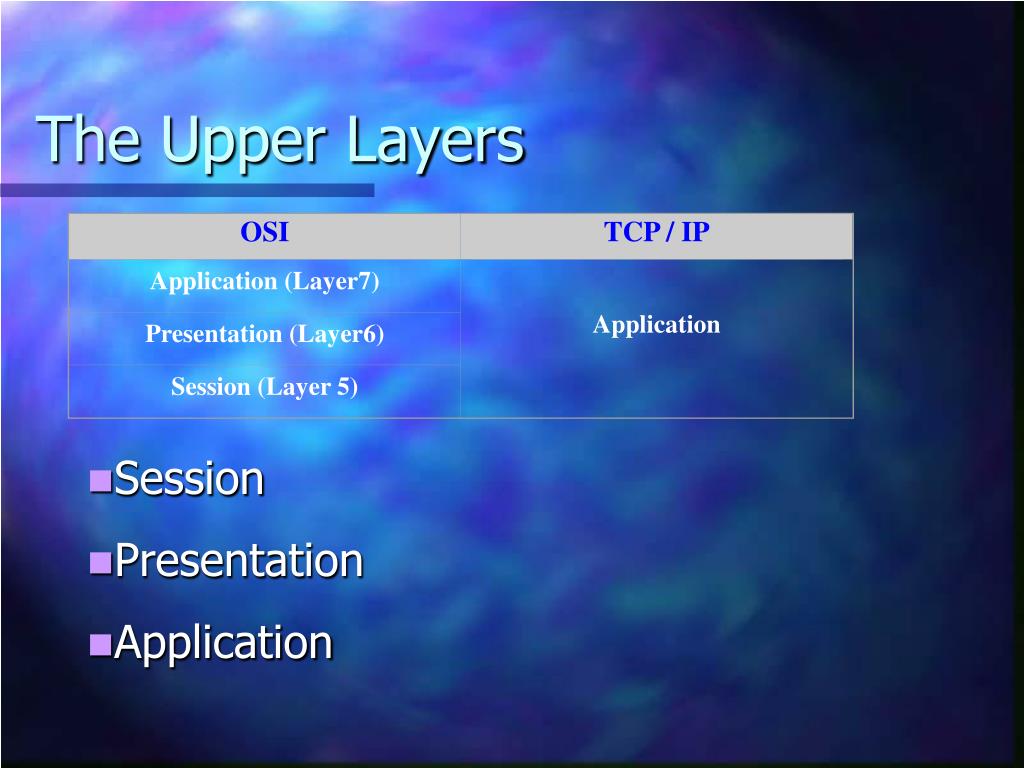 The Upper Layers

| OSI | TCP / IP |
|---|---|
| Application (Layer7) | Application |
| Presentation (Layer6) | |
| Session (Layer 5) | |

Session

Presentation

Application